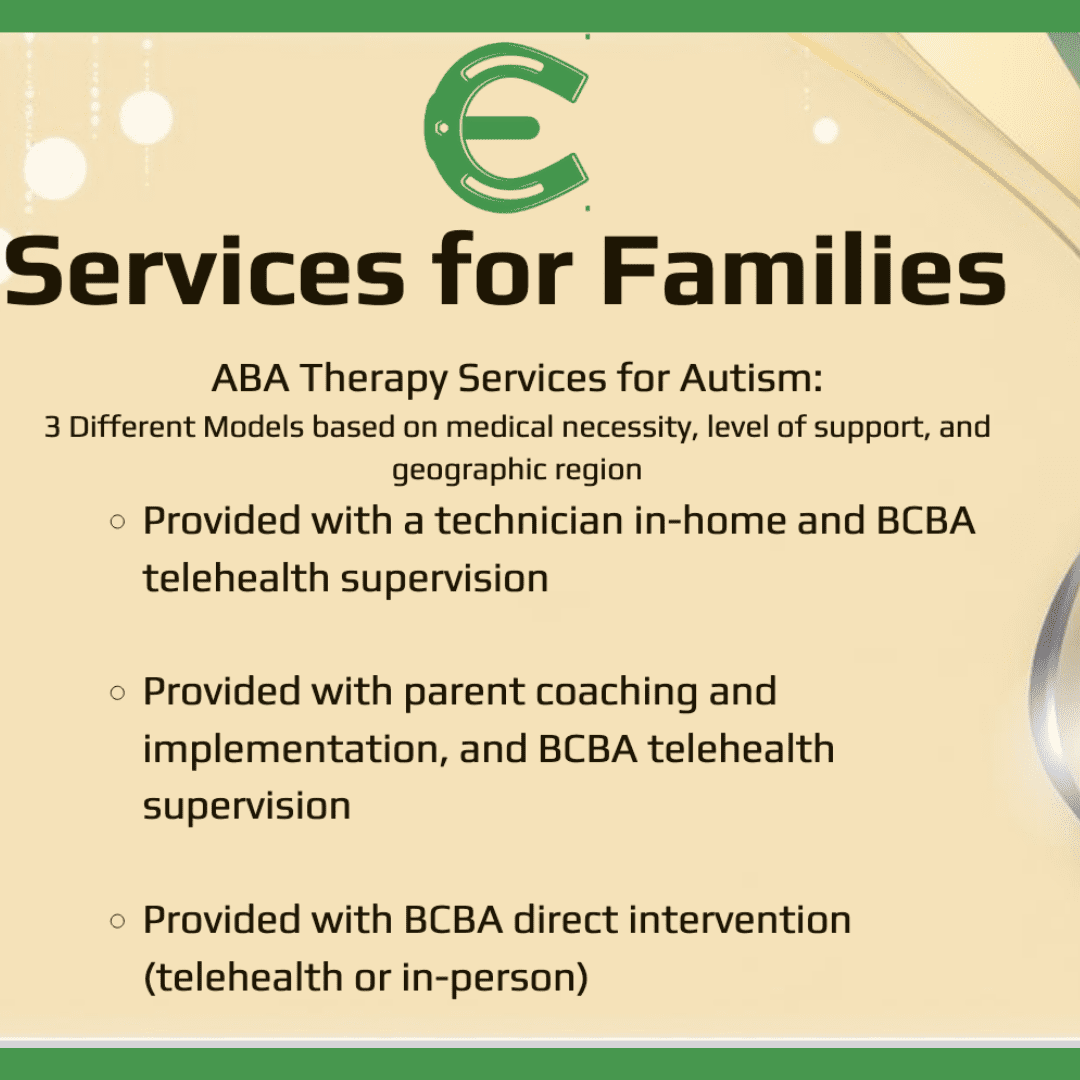 Services for Families

ABA Therapy Services for Autism:
3 Different Models based on medical necessity, level of support, and geographic region

○ Provided with a technician in-home and BCBA telehealth supervision

○ Provided with parent coaching and implementation, and BCBA telehealth supervision

○ Provided with BCBA direct intervention (telehealth or in-person)